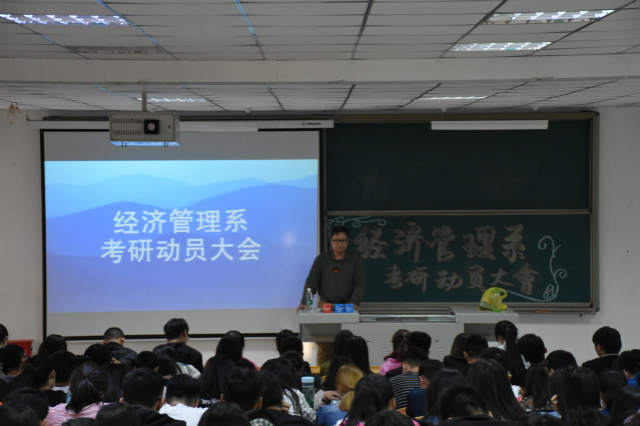 经济管理系
考研动员大会

经济管理系
考研动员大會